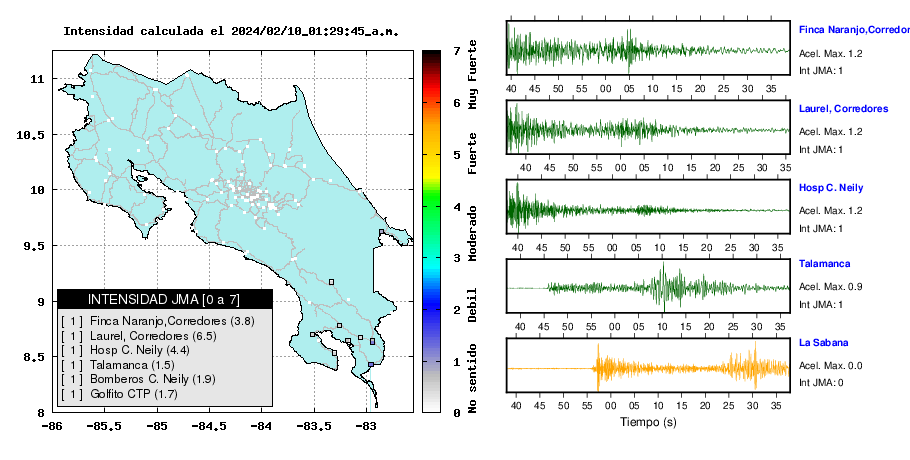 Intensidad calculada el 2024/02/10_01:29:45_a.m.

11
10.5
10
9.5
9
8.5
8
-86
-85.5
-85
-84.5
-84
-83.5
-83

INTENSIDAD JMA [0 a 7]
[ 1 ] Finca Naranjo,Corredores (3.8)
[ 1 ] Laurel, Corredores (6.5)
[ 1 ] Hosp C. Neily (4.4)
[ 1 ] Talamanca (1.5)
[ 1 ] Bomberos C. Neily (1.9)
[ 1 ] Golfito CTP (1.7)

7
6
5
4
3
2
1
0
Muy Fuerte
Fuerte
Moderado
Debil
No sentido

40 45 50 55 00 05 10 15 20 25 30 35
Finca Naranjo,Corredor
Acel. Max. 1.2
Int JMA: 1

40 45 50 55 00 05 10 15 20 25 30 35
Laurel, Corredores
Acel. Max. 1.2
Int JMA: 1

40 45 50 55 00 05 10 15 20 25 30 35
Hosp C. Neily
Acel. Max. 1.2
Int JMA: 1

40 45 50 55 00 05 10 15 20 25 30 35
Talamanca
Acel. Max. 0.9
Int JMA: 1

40 45 50 55 00 05 10 15 20 25 30 35
La Sabana
Acel. Max. 0.0
Int JMA: 0

Tiempo (s)